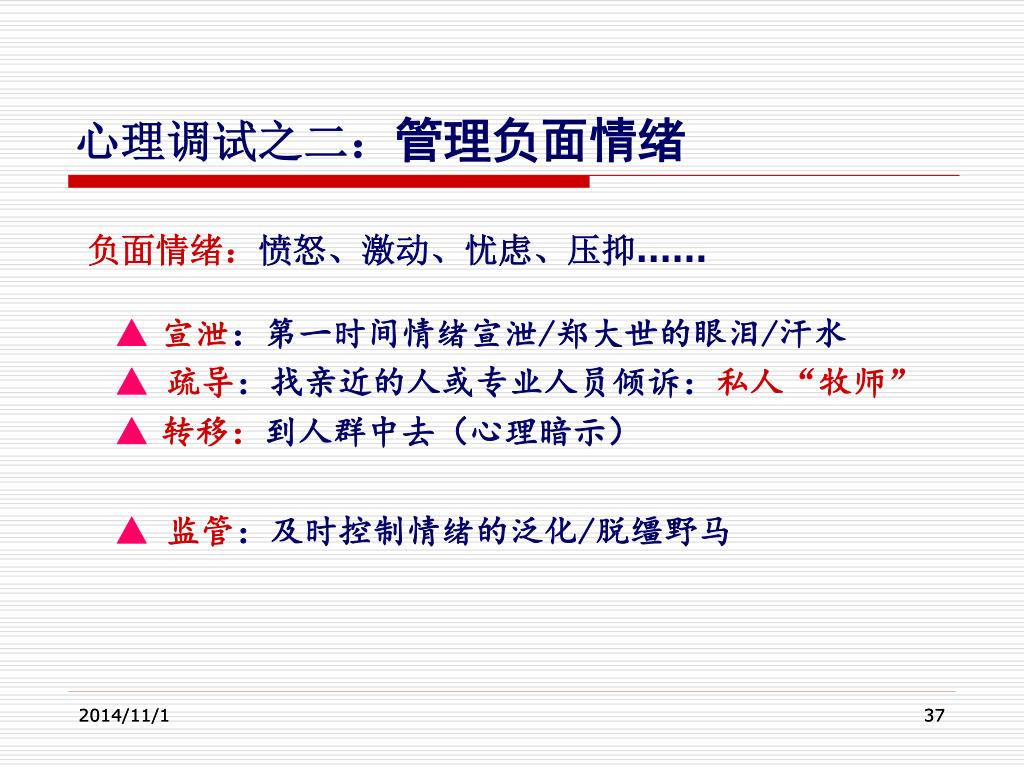 心理调试之二：管理负面情绪

负面情绪：愤怒、激动、忧虑、压抑……

▲ 宣泄：第一时间情绪宣泄/郑大世的眼泪/汗水
▲ 疏导：找亲近的人或专业人员倾诉：私人“牧师”
▲ 转移：到人群中去（心理暗示）

▲ 监管：及时控制情绪的泛化/脱缰野马

2014/11/1

37